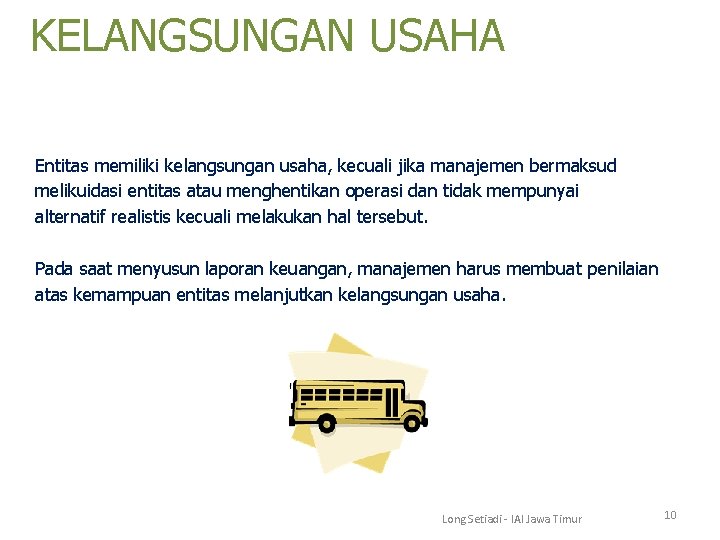 KELANGSUNGAN USAHA

Entitas memiliki kelangsungan usaha, kecuali jika manajemen bermaksud melikuidasi entitas atau menghentikan operasi dan tidak mempunyai alternatif realistis kecuali melakukan hal tersebut.

Pada saat menyusun laporan keuangan, manajemen harus membuat penilaian atas kemampuan entitas melanjutkan kelangsungan usaha.

Long Setiadi - IAI Jawa Timur

10